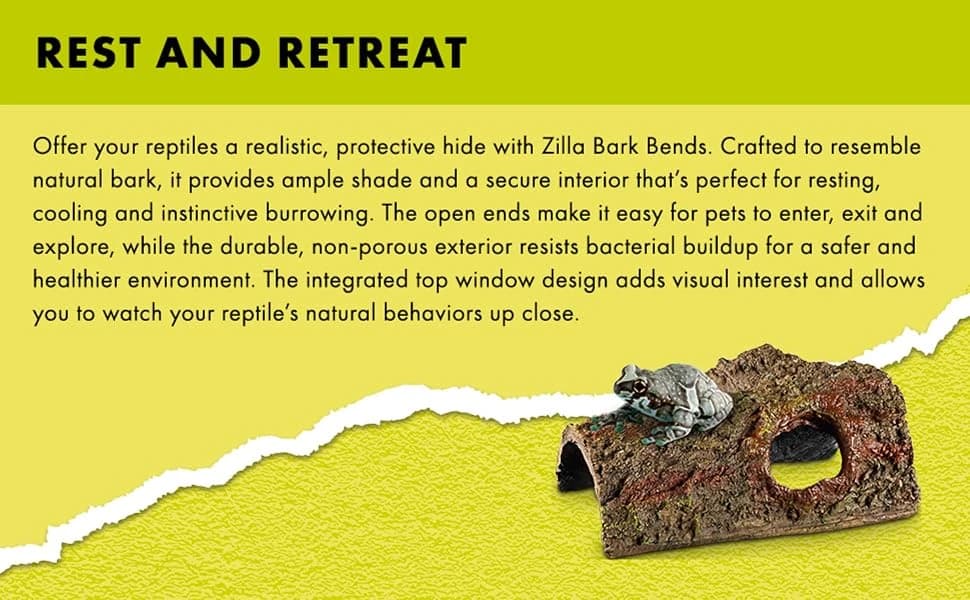 REST AND RETREAT

Offer your reptiles a realistic, protective hide with Zilla Bark Bends. Crafted to resemble natural bark, it provides ample shade and a secure interior that's perfect for resting, cooling and instinctive burrowing. The open ends make it easy for pets to enter, exit and explore, while the durable, non-porous exterior resists bacterial buildup for a safer and healthier environment. The integrated top window design adds visual interest and allows you to watch your reptile's natural behaviors up close.